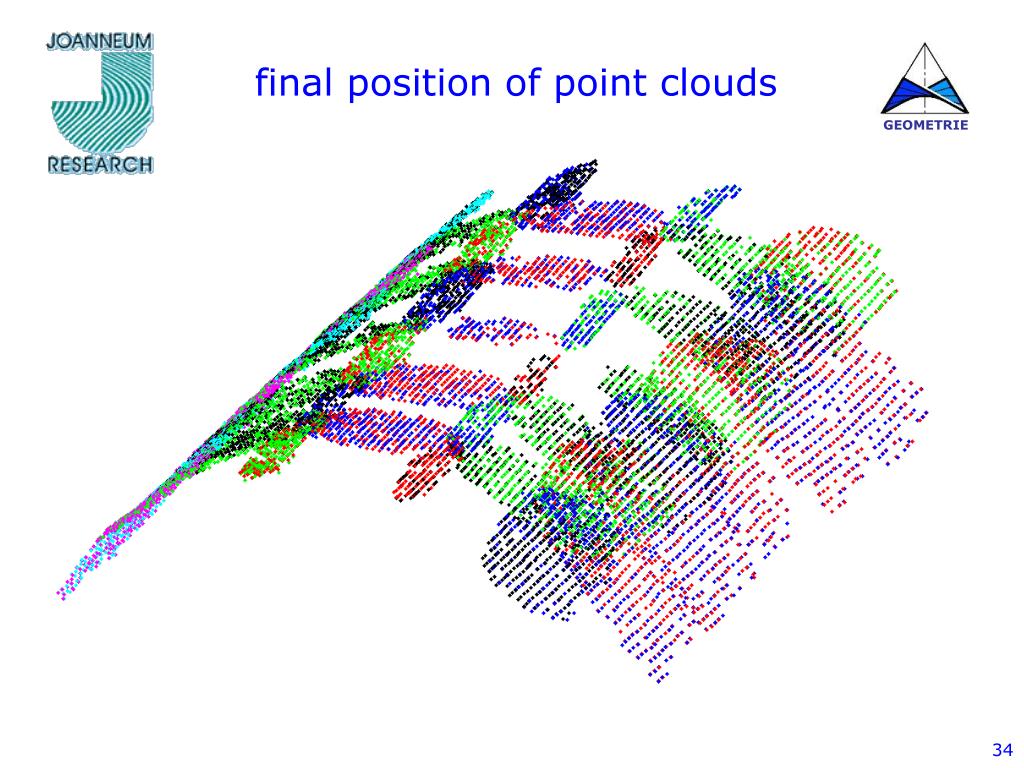 JOANNEUM
RESEARCH

final position of point clouds

GEOMETRIE

34